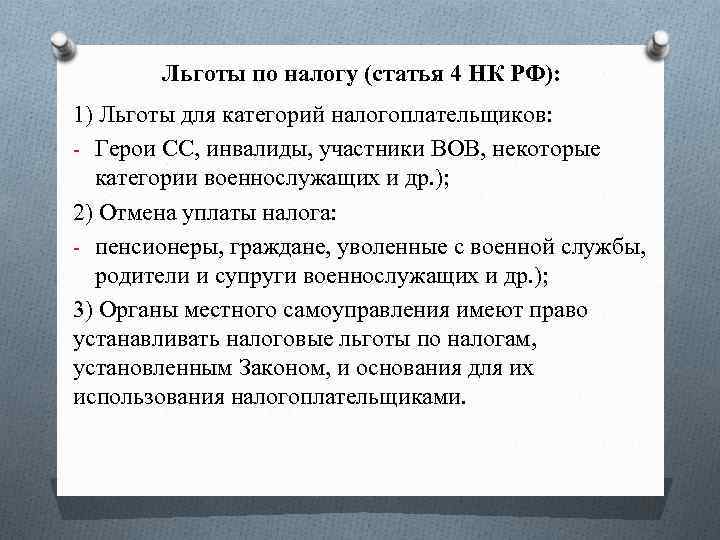 Льготы по налогу (статья 4 НК РФ):

1) Льготы для категорий налогоплательщиков:

- Герои СС, инвалиды, участники ВОВ, некоторые категории военнослужащих и др.);

2) Отмена уплаты налога:

- пенсионеры, граждане, уволенные с военной службы, родители и супруги военнослужащих и др.);

3) Органы местного самоуправления имеют право устанавливать налоговые льготы по налогам, установленным Законом, и основания для их использования налогоплательщиками.